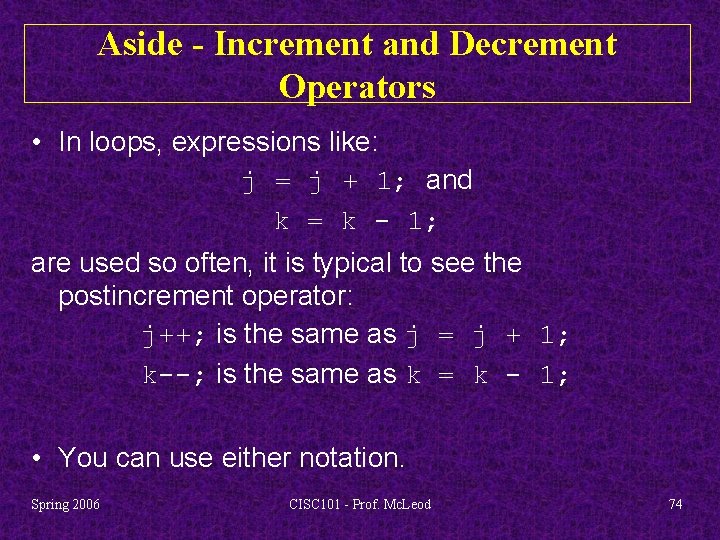 Aside - Increment and Decrement Operators

• In loops, expressions like:

j = j + 1; and

k = k - 1;

are used so often, it is typical to see the postincrement operator:

j++; is the same as j = j + 1;

k--; is the same as k = k - 1;

• You can use either notation.

Spring 2006

CISC101 - Prof. McLeod

74